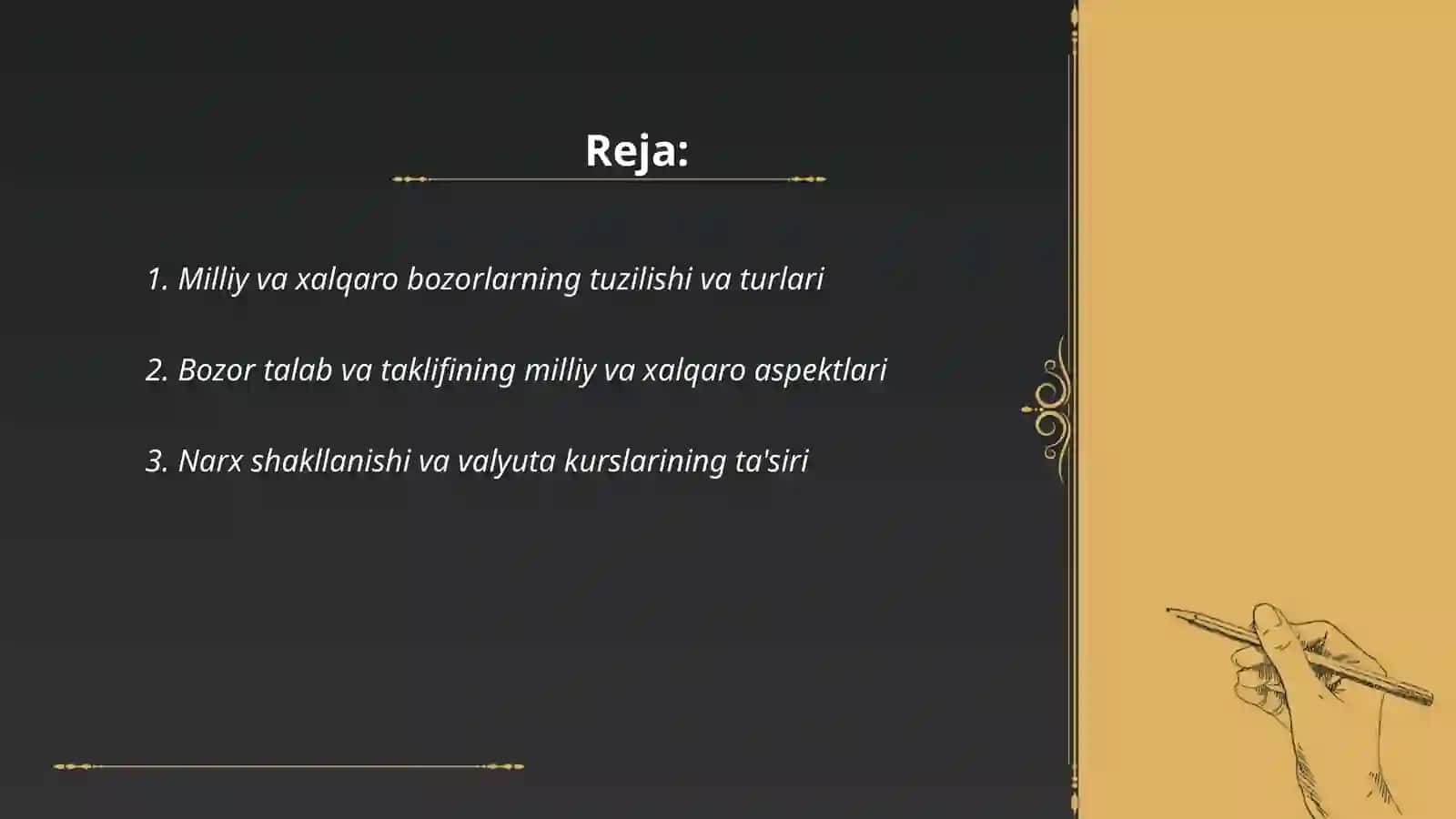 Reja:

1. Milliy va xalqaro bozorlarning tuzilishi va turlari

2. Bozor talab va taklifining milliy va xalqaro aspektlari

3. Narx shakllanishi va valyuta kurslarining ta'siri